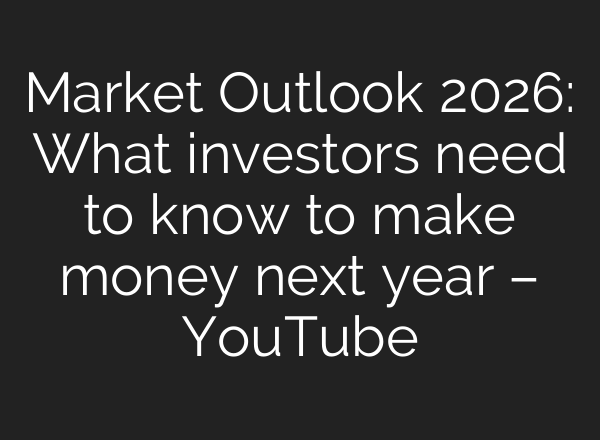 Market Outlook 2026: What investors need to know to make money next year – YouTube